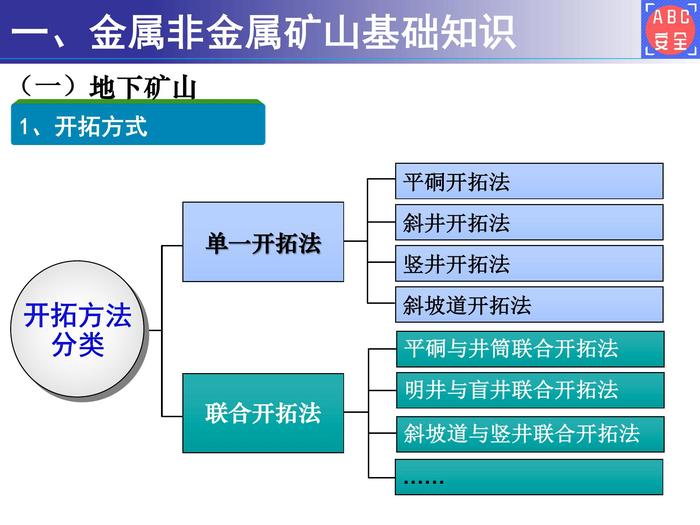 一、金属非金属矿山基础知识

ABC 安全

（一）地下矿山

1、开拓方式

开拓方法分类

单一开拓法

平硐开拓法

斜井开拓法

竖井开拓法

斜坡道开拓法

联合开拓法

平硐与井筒联合开拓法

明井与盲井联合开拓法

斜坡道与竖井联合开拓法

……